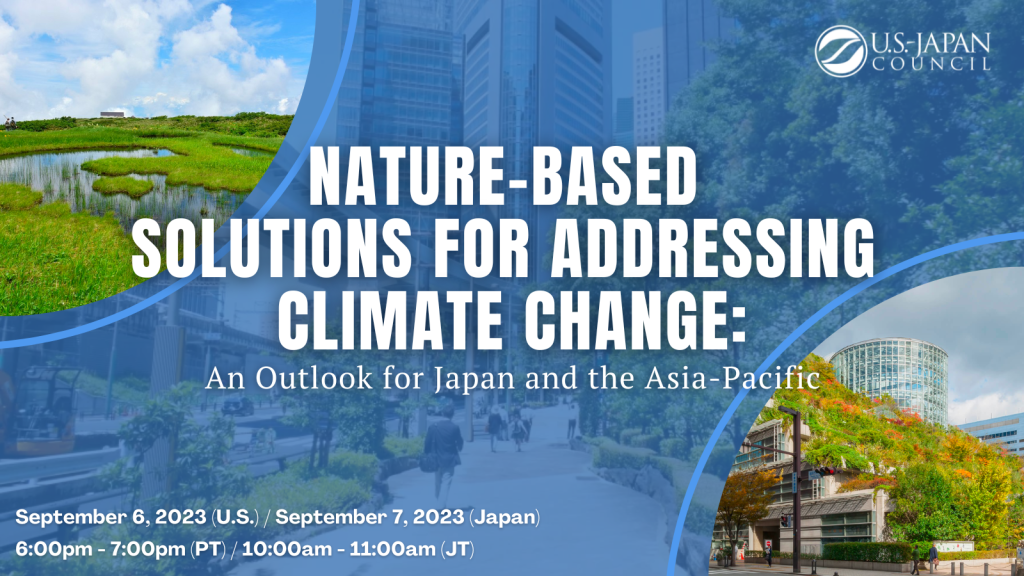 U.S.-JAPAN COUNCIL

NATURE-BASED SOLUTIONS FOR ADDRESSING CLIMATE CHANGE:

An Outlook for Japan and the Asia-Pacific

September 6, 2023 (U.S.) / September 7, 2023 (Japan)

6:00pm - 7:00pm (PT) / 10:00am - 11:00am (JT)